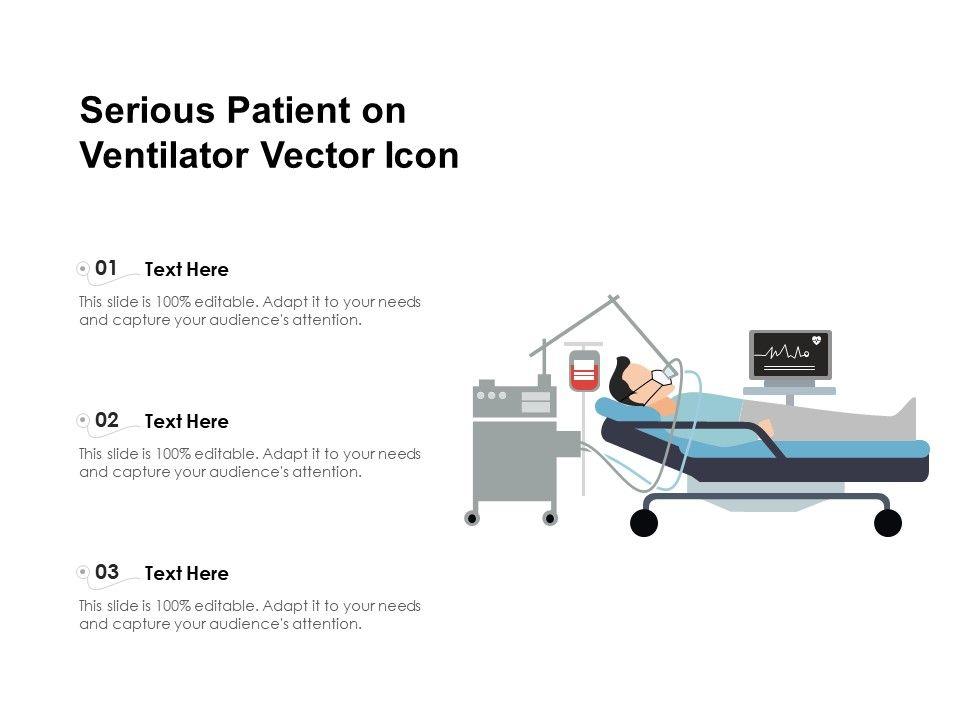 Serious Patient on Ventilator Vector Icon

01 Text Here

This slide is 100% editable. Adapt it to your needs and capture your audience's attention.

02 Text Here

This slide is 100% editable. Adapt it to your needs and capture your audience's attention.

03 Text Here

This slide is 100% editable. Adapt it to your needs and capture your audience's attention.